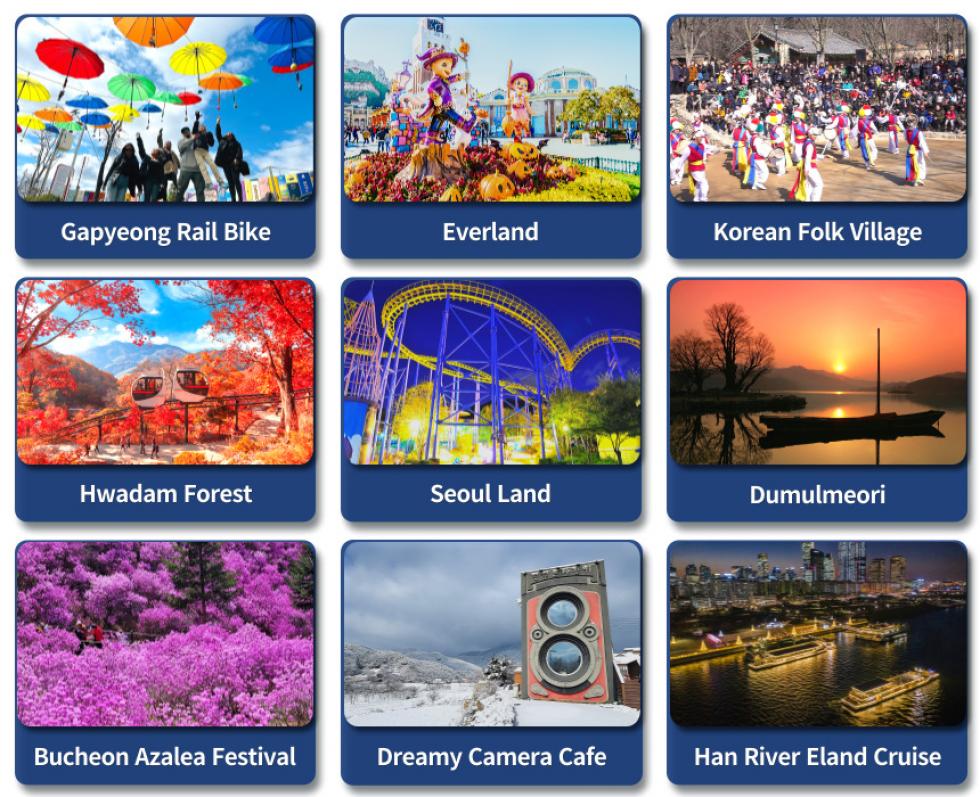 Gapyeong Rail Bike

Everland

Korean Folk Village

Hwadam Forest

Seoul Land

Dumulmeori

Bucheon Azalea Festival

Dreamy Camera Cafe

Han River Eland Cruise